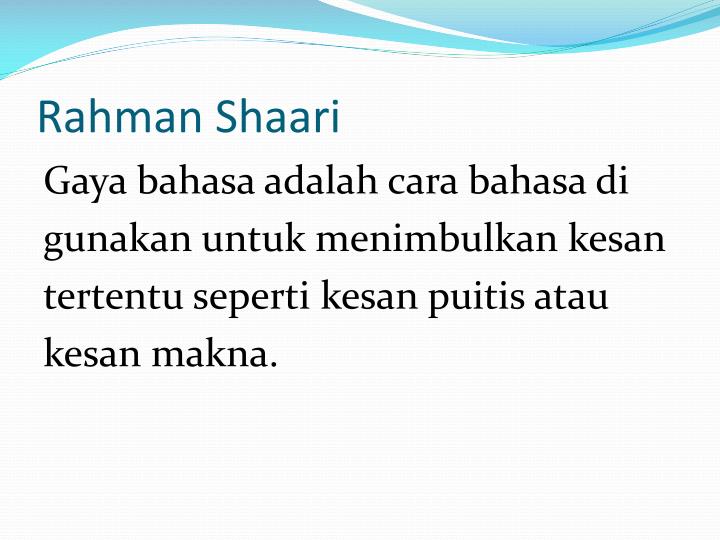 Rahman Shaari

Gaya bahasa adalah cara bahasa di gunakan untuk menimbulkan kesan tertentu seperti kesan puitis atau kesan makna.